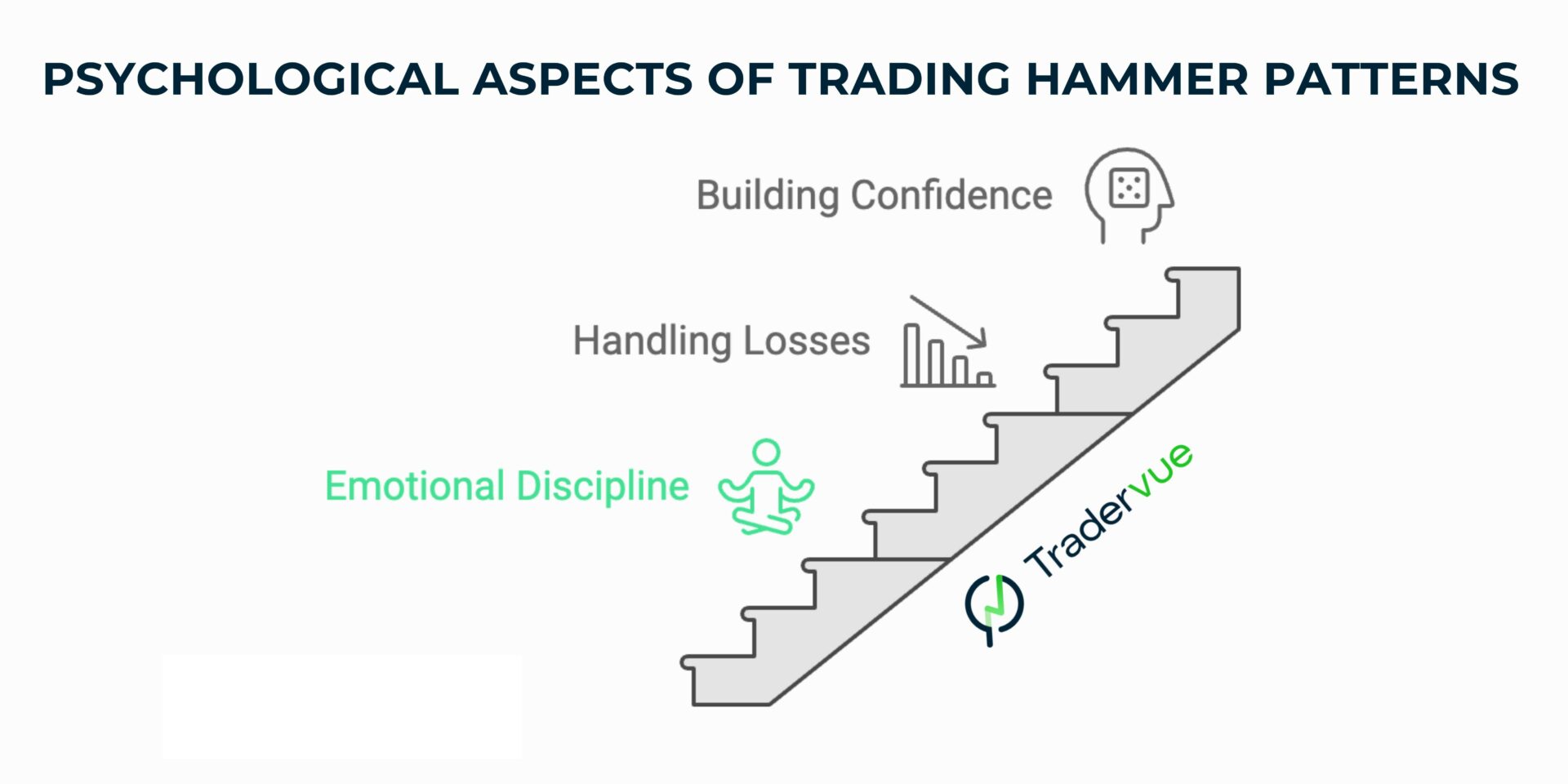 PSYCHOLOGICAL ASPECTS OF TRADING HAMMER PATTERNS

Building Confidence

Handling Losses

Emotional Discipline

Tradervue